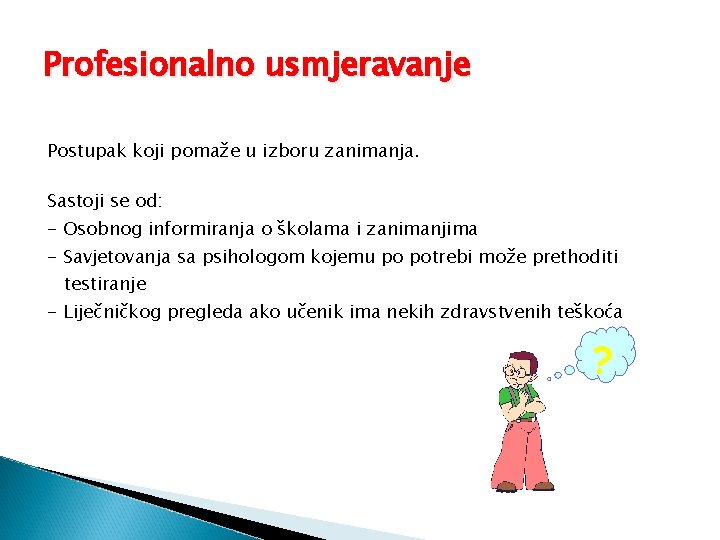 Profesionalno usmjeravanje

Postupak koji pomaže u izboru zanimanja.

Sastoji se od:
- Osobnog informiranja o školama i zanimanjima
- Savjetovanja sa psihologom kojemu po potrebi može prethoditi testiranje
- Liječničkog pregleda ako učenik ima nekih zdravstvenih teškoća

?